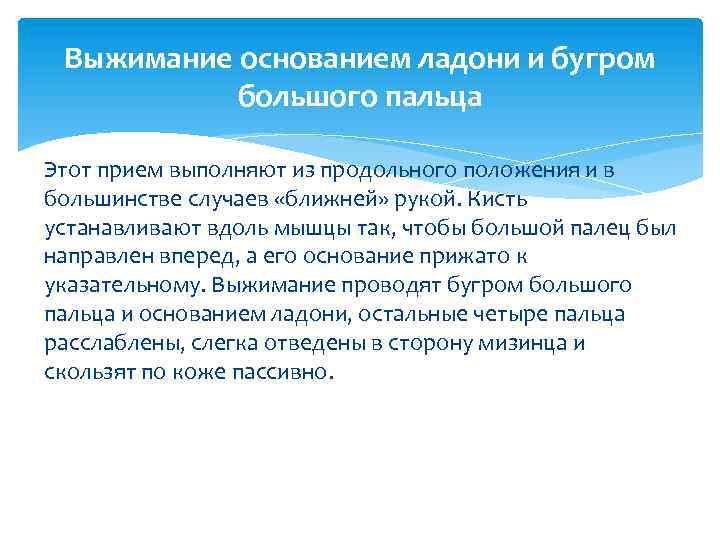 Выжимание основанием ладони и бугром большого пальца

Этот прием выполняют из продольного положения и в большинстве случаев «ближней» рукой. Кисть устанавливают вдоль мышцы так, чтобы большой палец был направлен вперед, а его основание прижато к указательному. Выжимание проводят бугром большого пальца и основанием ладони, остальные четыре пальца расслаблены, слегка отведены в сторону мизинца и скользят по коже пассивно.